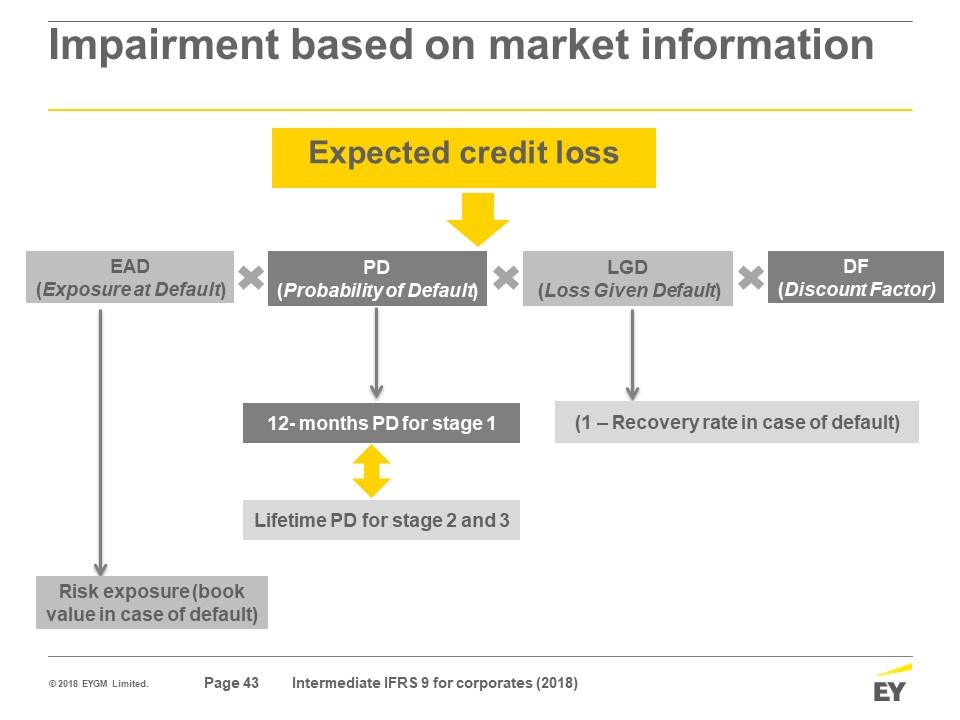 Impairment based on market information

Expected credit loss

EAD
(Exposure at Default)

PD
(Probability of Default)

LGD
(Loss Given Default)

DF
(Discount Factor)

12- months PD for stage 1

Lifetime PD for stage 2 and 3

(1 – Recovery rate in case of default)

Risk exposure (book value in case of default)

© 2018 EYGM Limited.

Page 43

Intermediate IFRS 9 for corporates (2018)

EY